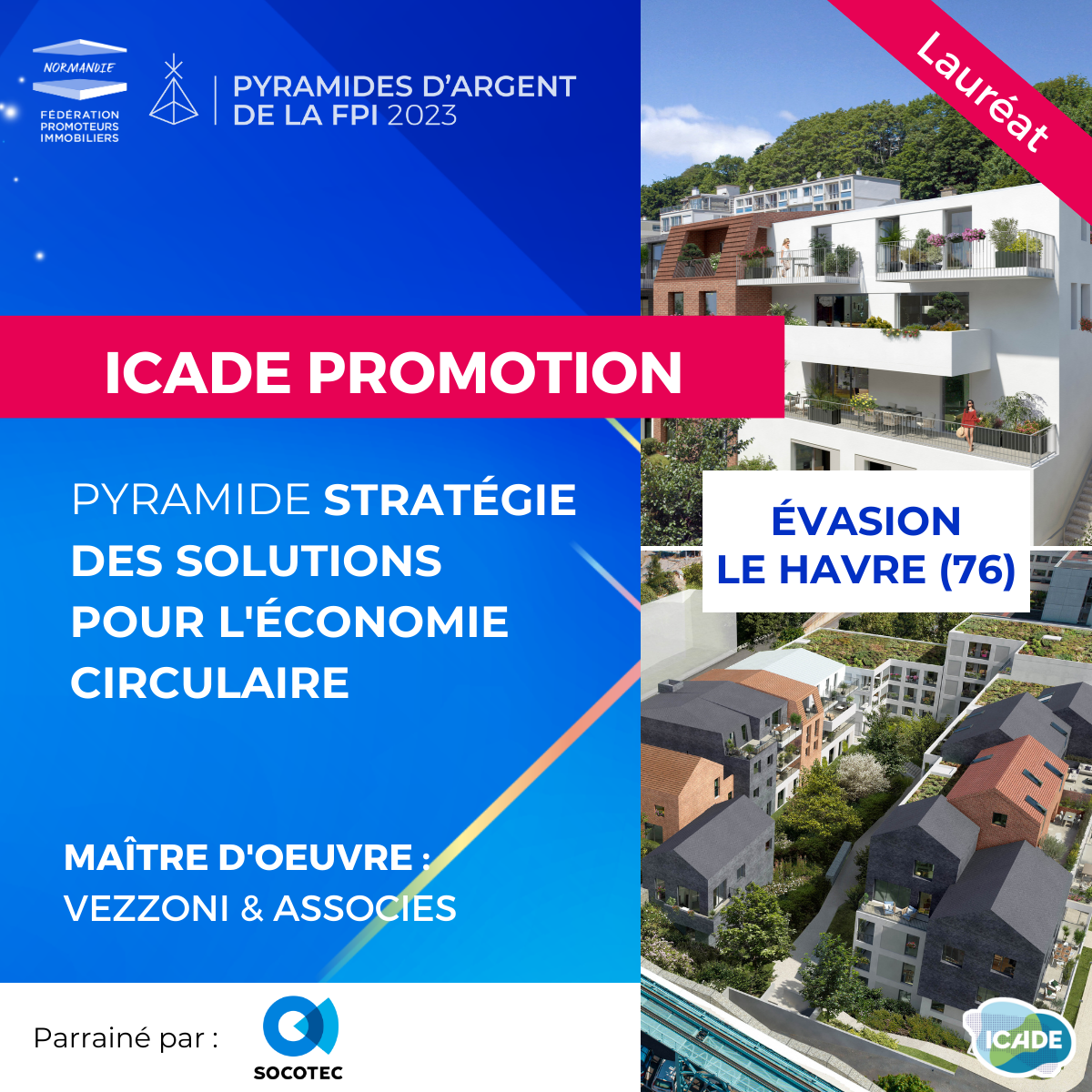 NORMANDIE
FÉDÉRATION PROMOTEURS IMMOBILIERS

PYRAMIDES D'ARGENT DE LA FPI 2023

Lauréat

ICADE PROMOTION

PYRAMIDE STRATÉGIE DES SOLUTIONS POUR L'ÉCONOMIE CIRCULAIRE

ÉVASION
LE HAVRE (76)

MAÎTRE D'OEUVRE :
VEZZONI & ASSOCIES

Parrainé par :
SOCOTEC

ICADE